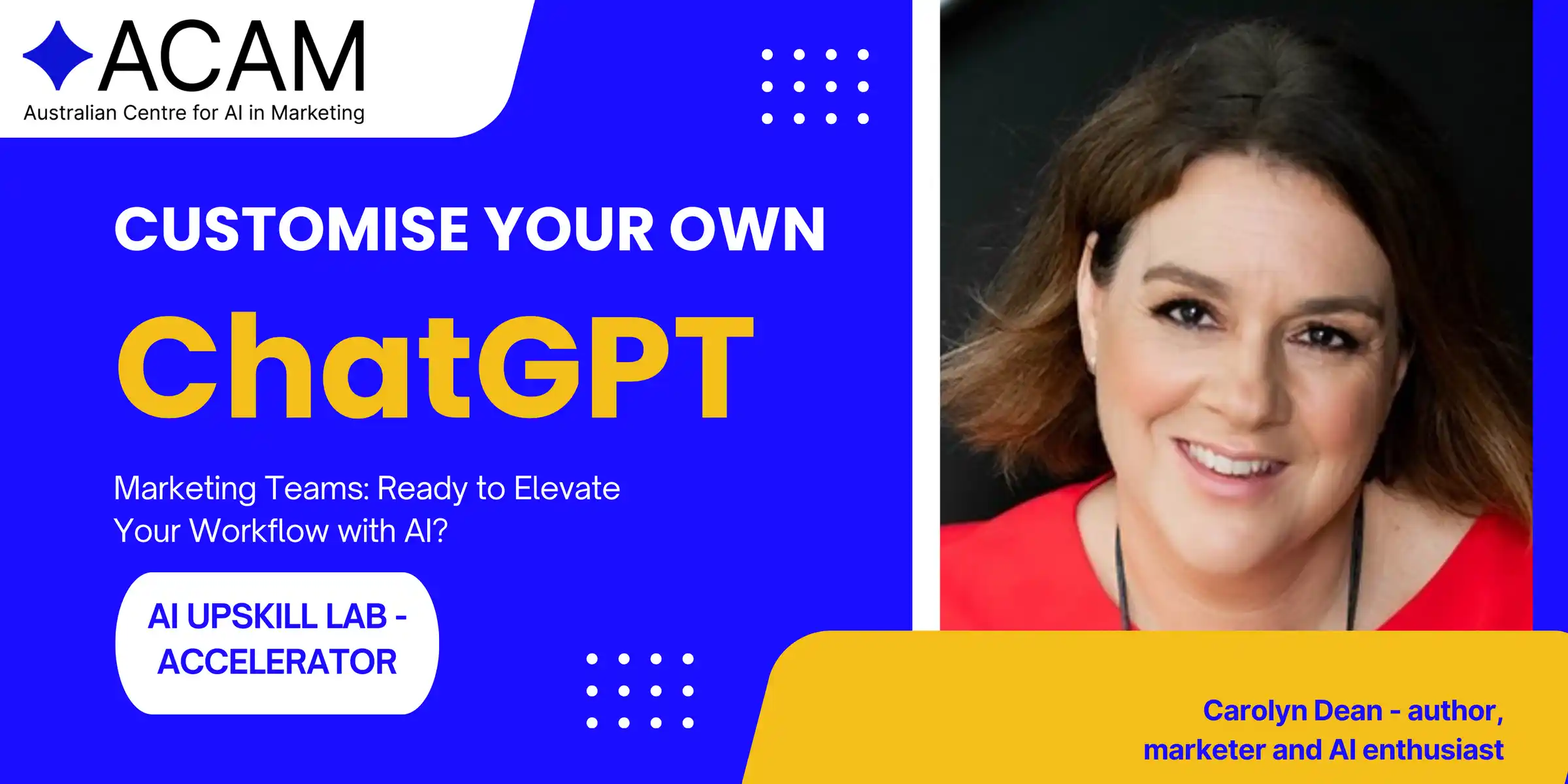 ACAM
Australian Centre for AI in Marketing

CUSTOMISE YOUR OWN

ChatGPT

Marketing Teams: Ready to Elevate Your Workflow with AI?

AI UPSKILL LAB - ACCELERATOR

Carolyn Dean - author, marketer and AI enthusiast